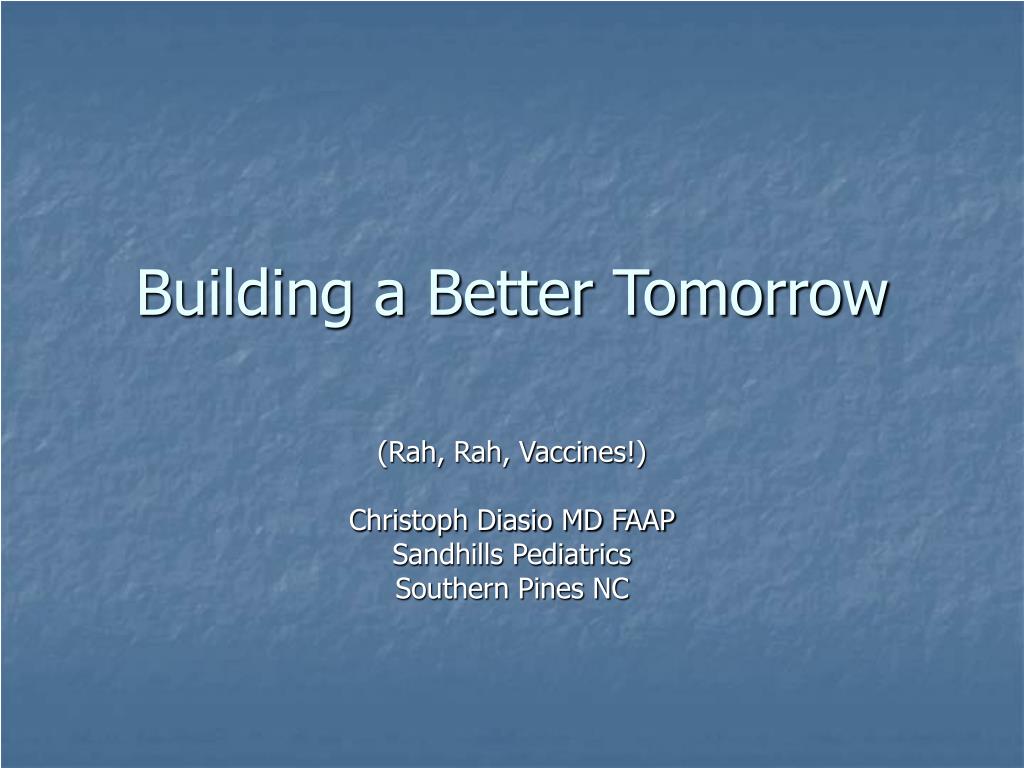 Building a Better Tomorrow

(Rah, Rah, Vaccines!)

Christoph Diasio MD FAAP
Sandhills Pediatrics
Southern Pines NC